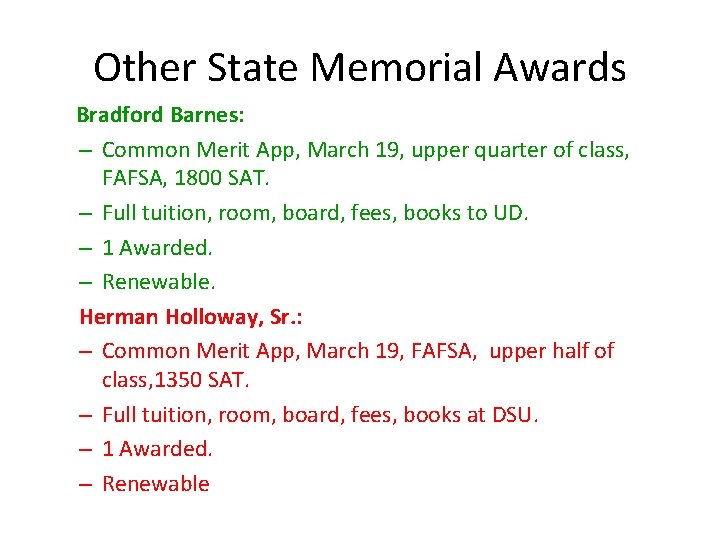 Other State Memorial Awards

Bradford Barnes:

– Common Merit App, March 19, upper quarter of class, FAFSA, 1800 SAT.

– Full tuition, room, board, fees, books to UD.

– 1 Awarded.

– Renewable.

Herman Holloway, Sr.:

– Common Merit App, March 19, FAFSA, upper half of class,1350 SAT.

– Full tuition, room, board, fees, books at DSU.

– 1 Awarded.

– Renewable